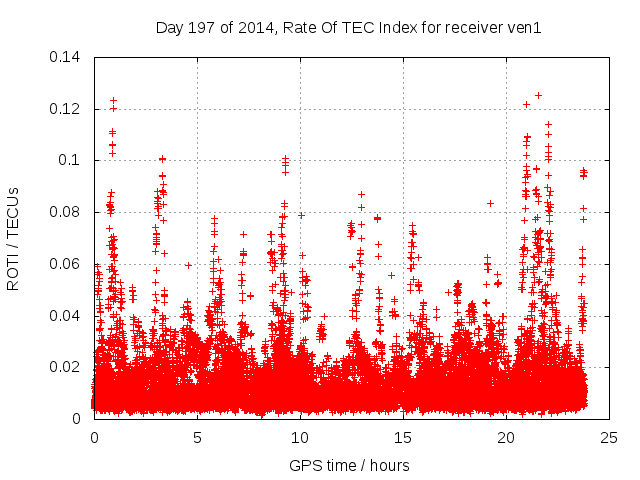 Day 197 of 2014, Rate Of TEC Index for receiver ven1

ROTI / TECUs

0.14
0.12
0.1
0.08
0.06
0.04
0.02
0

0
5
10
15
20
25

GPS time / hours